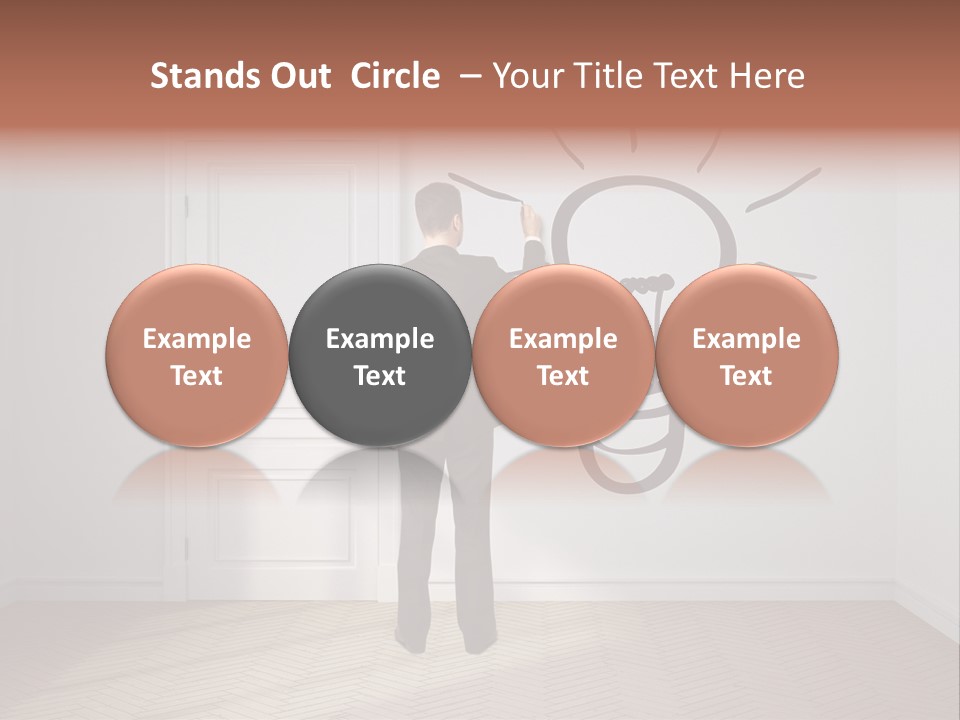 Stands Out Circle – Your Title Text Here

Example Text

Example Text

Example Text

Example Text